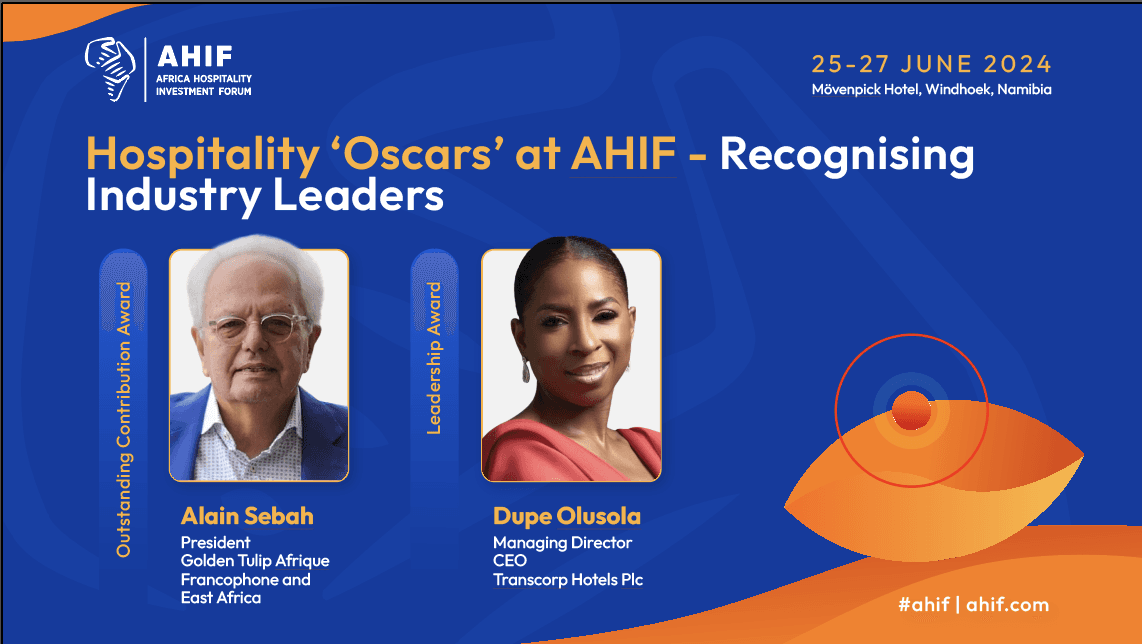 AHIF
AFRICA HOSPITALITY INVESTMENT FORUM

25-27 JUNE 2024
Mövenpick Hotel, Windhoek, Namibia

Hospitality 'Oscars' at AHIF - Recognising Industry Leaders

Outstanding Contribution Award

Alain Sebah
President
Golden Tulip Afrique Francophone and East Africa

Leadership Award

Dupe Olusola
Managing Director
CEO
Transcorp Hotels Plc

#ahif | ahif.com